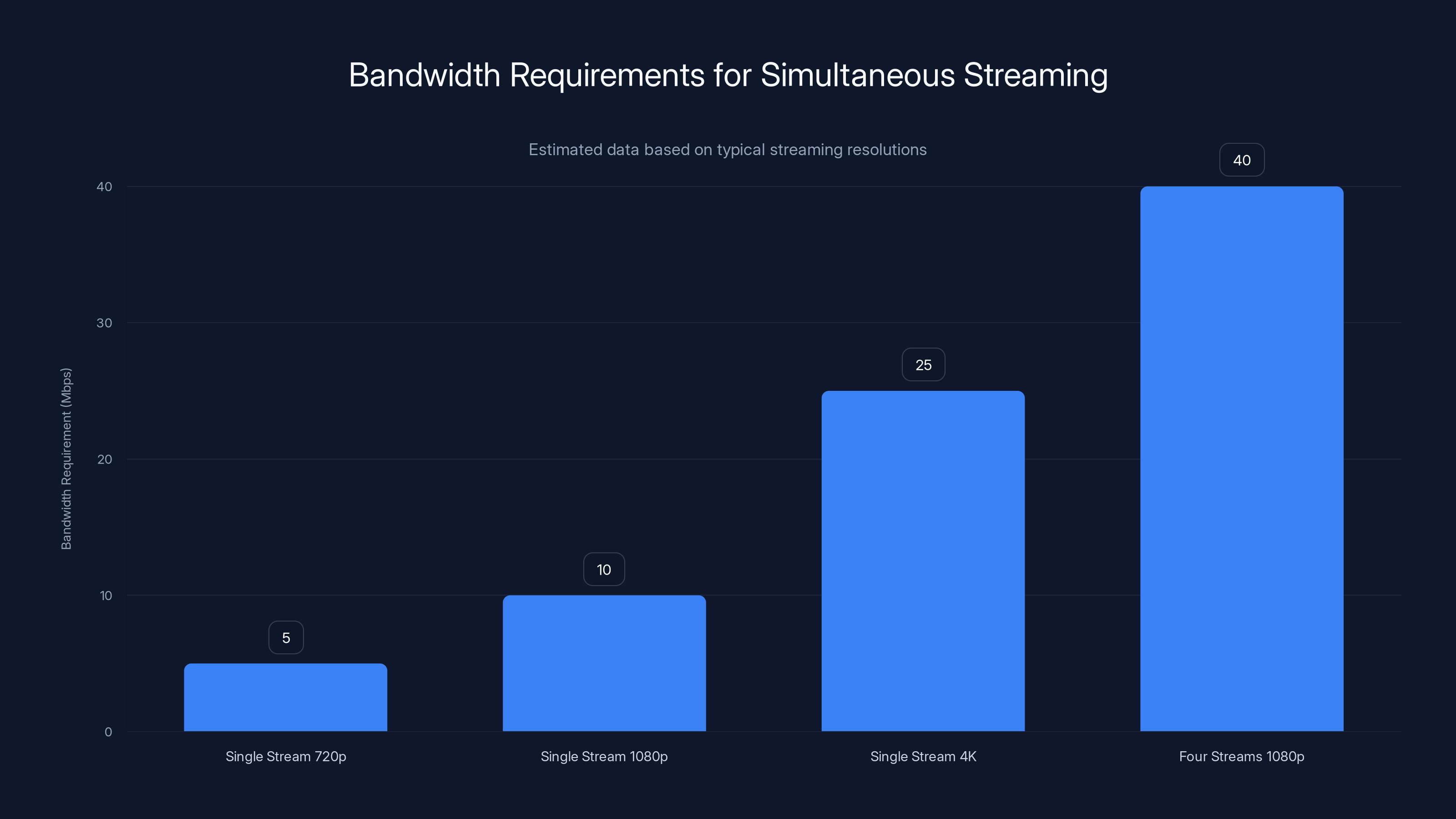 Bandwidth Requirements for Simultaneous Streaming

Estimated data based on typical streaming resolutions

Bandwidth Requirement (Mbps)

40
30
20
10
0

5
10
25
40

Single Stream 720p
Single Stream 1080p
Single Stream 4K
Four Streams 1080p